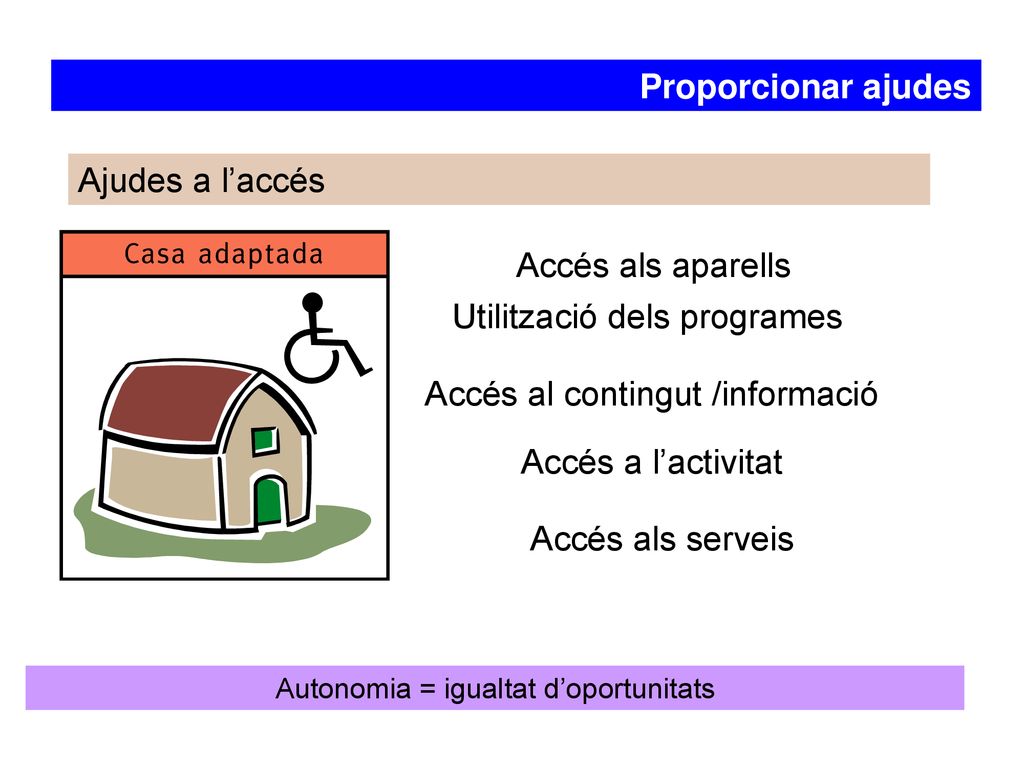 Proporcionar ajudes

Ajudes a l’accés

Casa adaptada

Accés als aparells

Utilització dels programes

Accés al contingut /informació

Accés a l’activitat

Accés als serveis

Autonomia = igualtat d’oportunitats